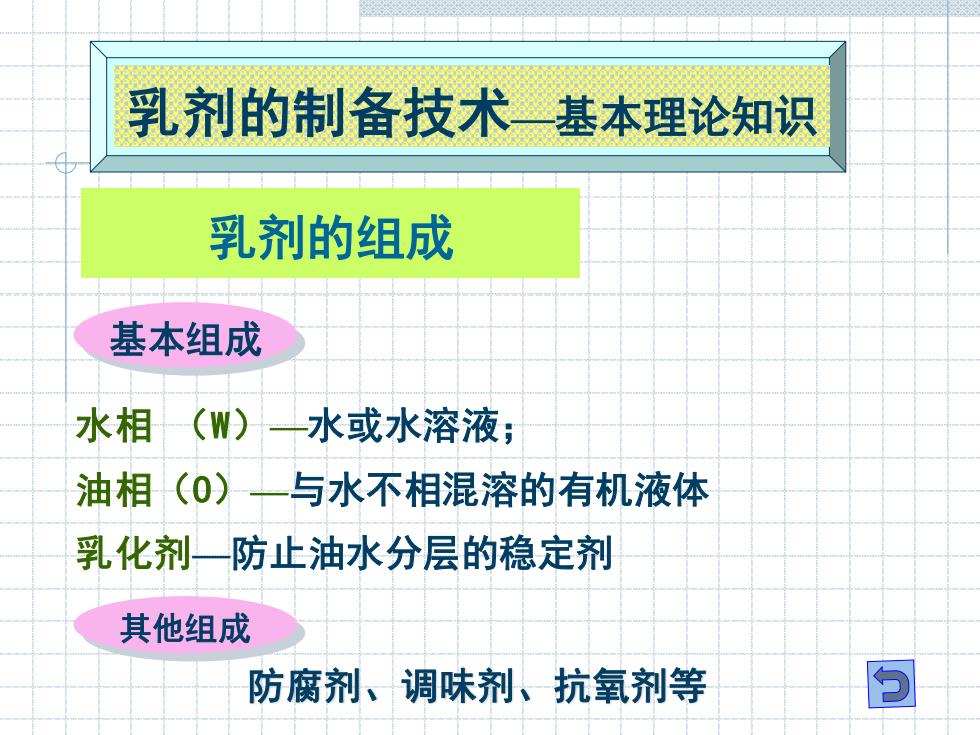 乳剂的制备技术—基本理论知识

乳剂的组成

基本组成

水相 （W）—水或水溶液；

油相（O）—与水不相混溶的有机液体

乳化剂—防止油水分层的稳定剂

其他组成

防腐剂、调味剂、抗氧剂等